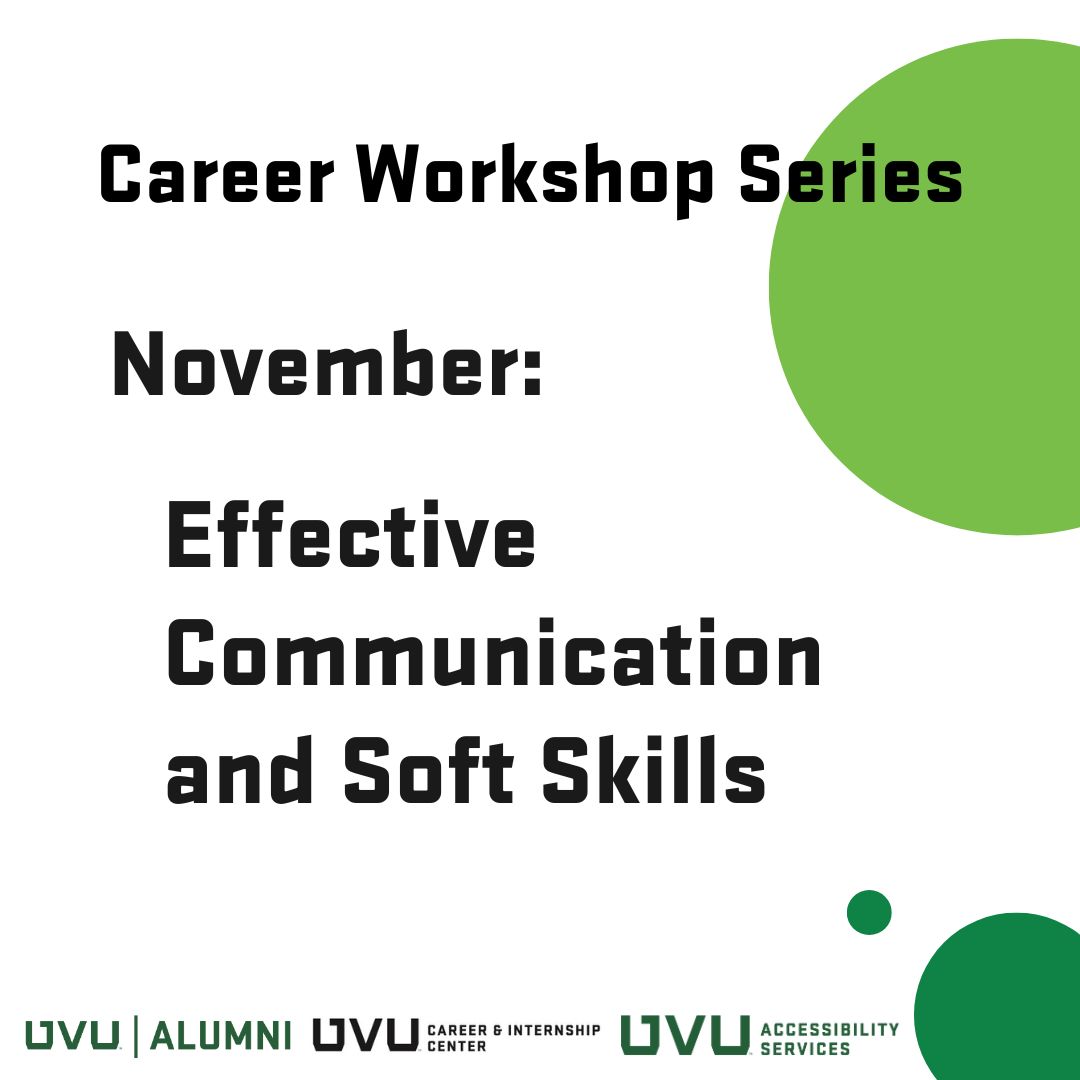 Career Workshop Series

November:

Effective Communication and Soft Skills

UVU | ALUMNI UVU CAREER & INTERNSHIP CENTER UVU ACCESSIBILITY SERVICES